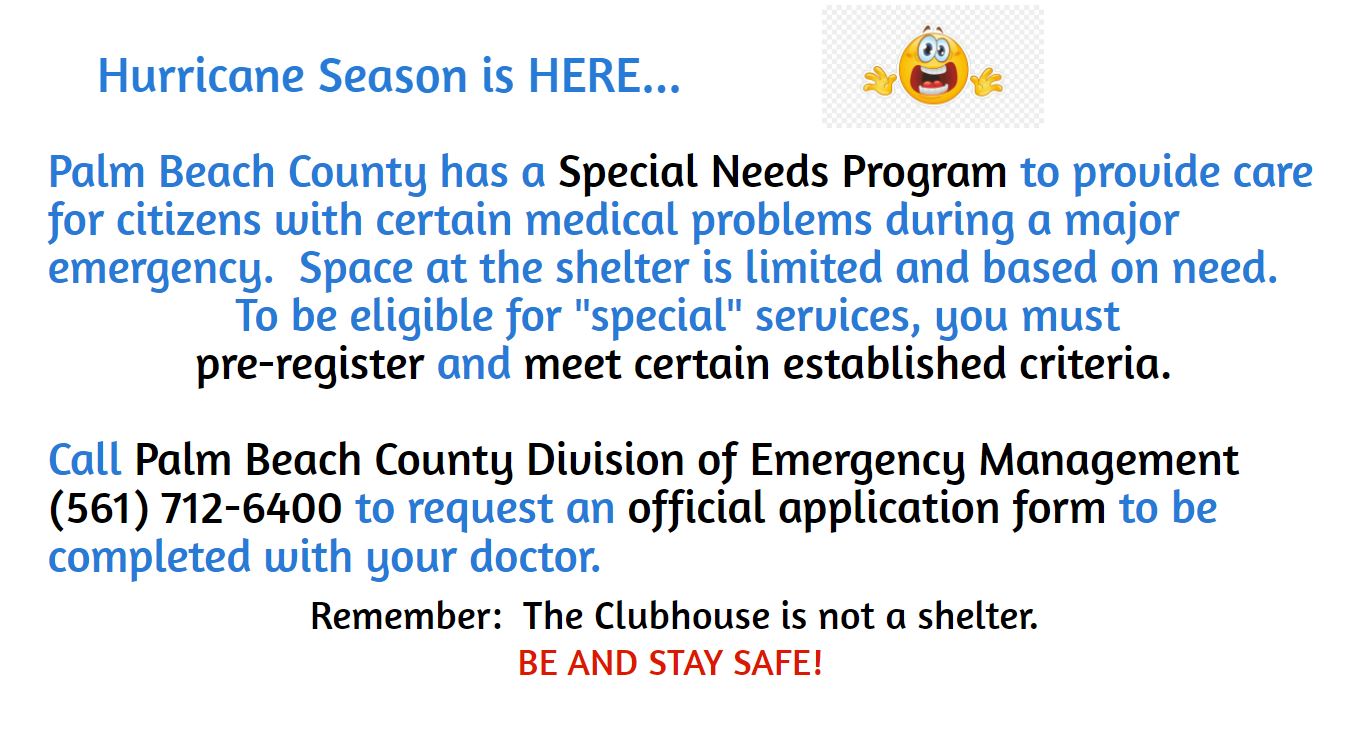 Hurricane Season is HERE...

Palm Beach County has a Special Needs Program to provide care for citizens with certain medical problems during a major emergency. Space at the shelter is limited and based on need. To be eligible for "special" services, you must pre-register and meet certain established criteria.

Call Palm Beach County Division of Emergency Management (561) 712-6400 to request an official application form to be completed with your doctor.

Remember: The Clubhouse is not a shelter.
BE AND STAY SAFE!